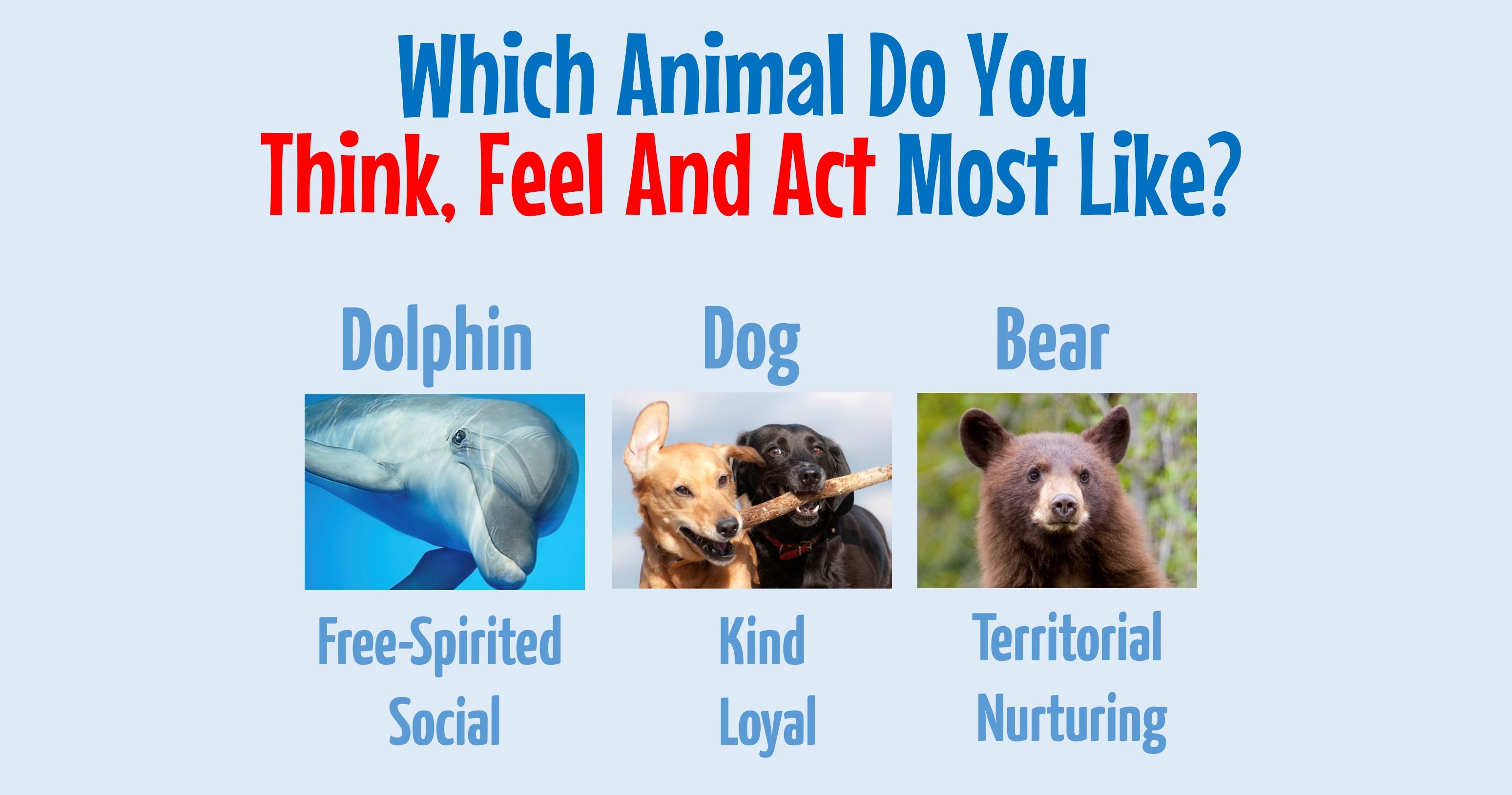 Which Animal Do You Think, Feel And Act Most Like?

Dolphin

Free-Spirited
Social

Dog

Kind
Loyal

Bear

Territorial
Nurturing